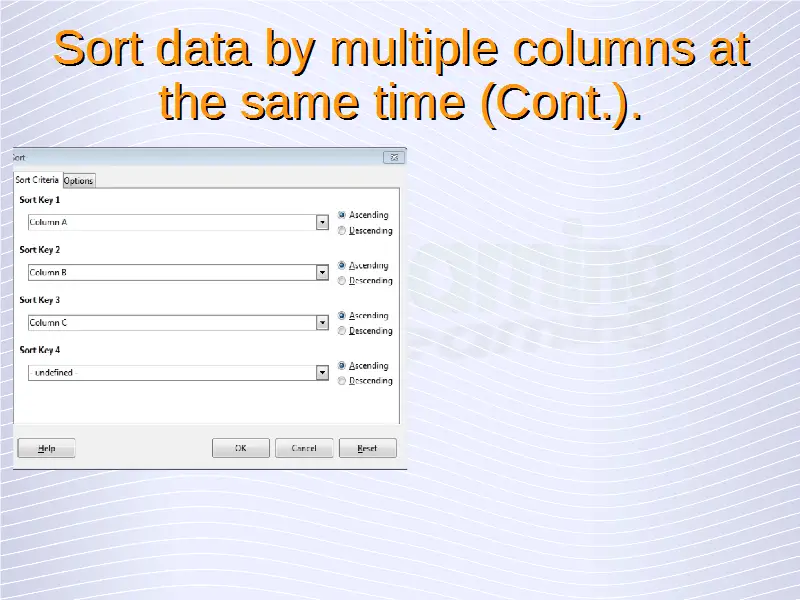 Sort data by multiple columns at the same time (Cont.).

Sort

Sort Criteria Options

Sort Key 1

Column A

Ascending

Descending

Sort Key 2

Column B

Ascending

Descending

Sort Key 3

Column C

Ascending

Descending

Sort Key 4

- undefined -

Ascending

Descending

Help

OK

Cancel

Reset